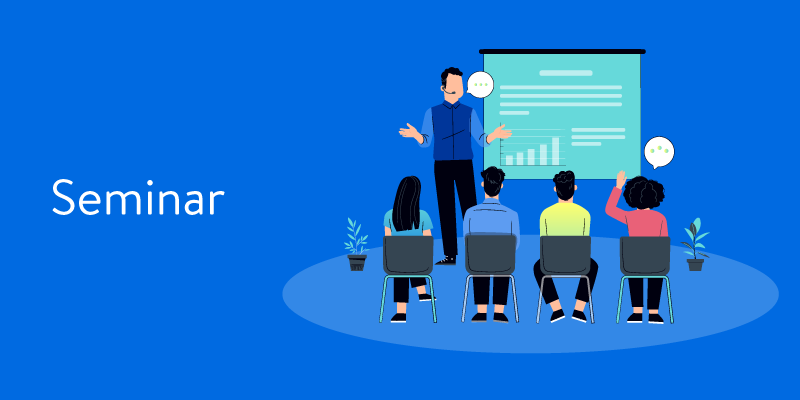 Seminar